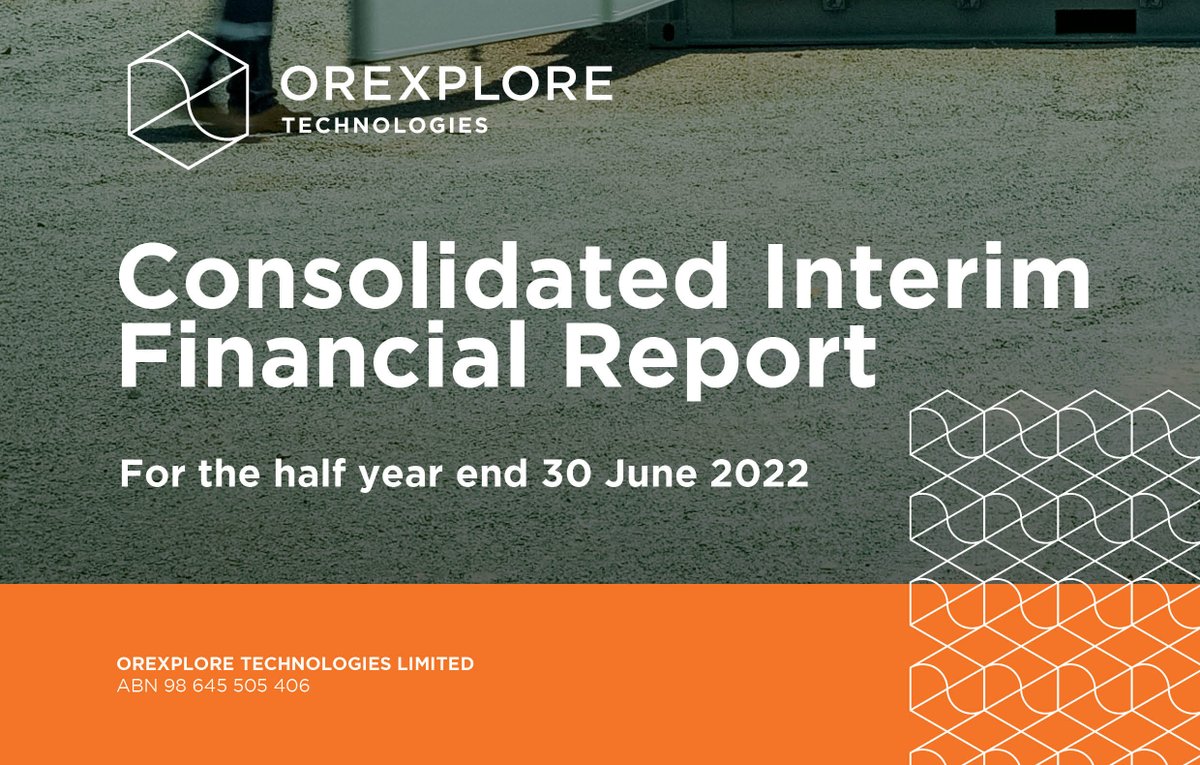 OREXPLORE
TECHNOLOGIES

Consolidated Interim Financial Report

For the half year end 30 June 2022

OREXPLORE TECHNOLOGIES LIMITED
ABN 98 645 505 406